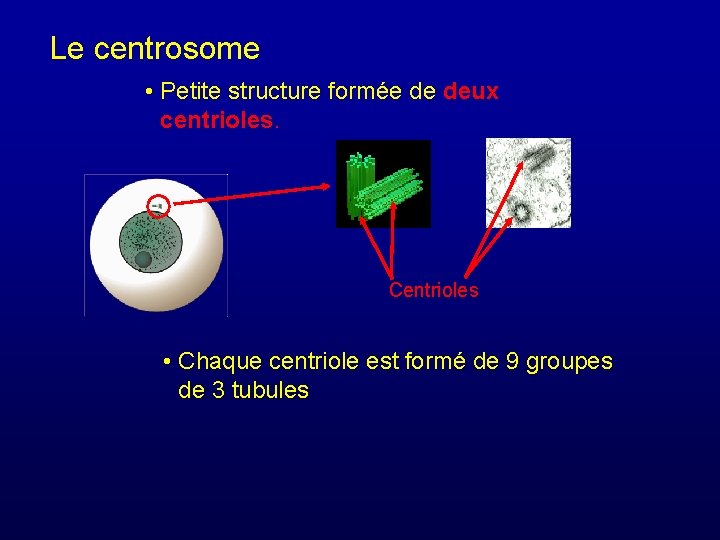 Le centrosome

• Petite structure formée de deux centrioles.

Centrioles

• Chaque centriole est formé de 9 groupes de 3 tubules